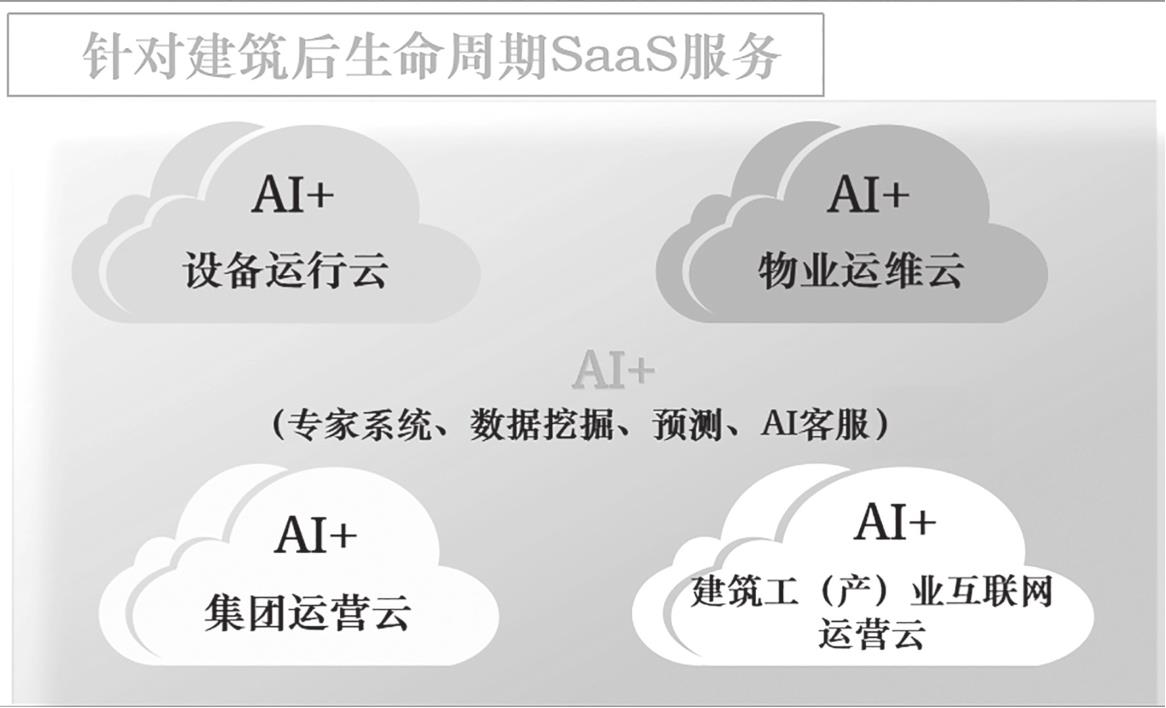 针对建筑后生命周期SaaS服务

AI+
设备运行云

AI+
物业运维云

AI+
（专家系统、数据挖掘、预测、AI客服）

AI+
集团运营云

AI+
建筑工（产）业互联网运营云